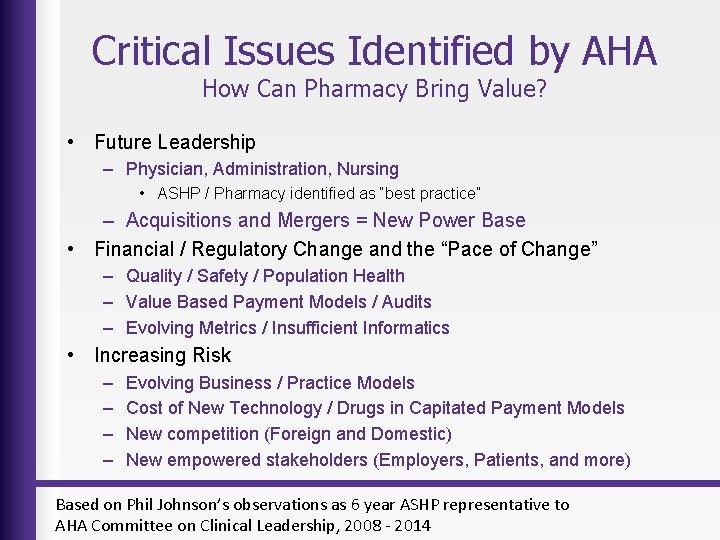 Critical Issues Identified by AHA
How Can Pharmacy Bring Value?

• Future Leadership
– Physician, Administration, Nursing
• ASHP / Pharmacy identified as "best practice"
– Acquisitions and Mergers = New Power Base
• Financial / Regulatory Change and the “Pace of Change”
– Quality / Safety / Population Health
– Value Based Payment Models / Audits
– Evolving Metrics / Insufficient Informatics
• Increasing Risk
– Evolving Business / Practice Models
– Cost of New Technology / Drugs in Capitated Payment Models
– New competition (Foreign and Domestic)
– New empowered stakeholders (Employers, Patients, and more)

Based on Phil Johnson’s observations as 6 year ASHP representative to AHA Committee on Clinical Leadership, 2008 - 2014